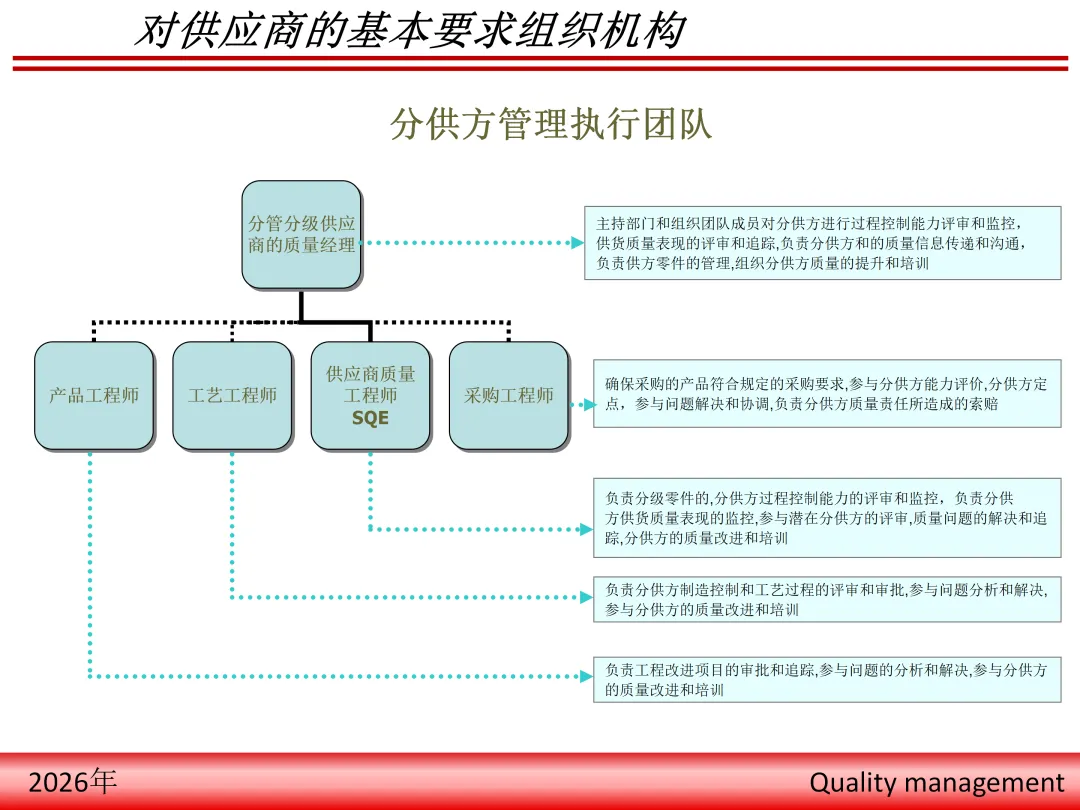 对供应商的基本要求组织机构

分供方管理执行团队

分管分级供应商的质量经理

主持部门和组织团队成员对分供方进行过程控制能力评审和监控，供货质量表现的评审和追踪,负责分供方和的质量信息传递和沟通，负责供方零件的管理,组织分供方质量的提升和培训

产品工程师

工艺工程师

供应商质量工程师 SQE

采购工程师

确保采购的产品符合规定的采购要求,参与分供方能力评价,分供方定点，参与问题解决和协调,负责分供方质量责任所造成的索赔

负责分级零件的,分供方过程控制能力的评审和监控，负责分供方供货质量表现的监控,参与潜在分供方的评审,质量问题的解决和追踪,分供方的质量改进和培训

负责分供方制造控制和工艺过程的评审和审批,参与问题分析和解决,参与分供方的质量改进和培训

负责工程改进项目的审批和追踪,参与问题的分析和解决,参与分供方的质量改进和培训

2026年

Quality management